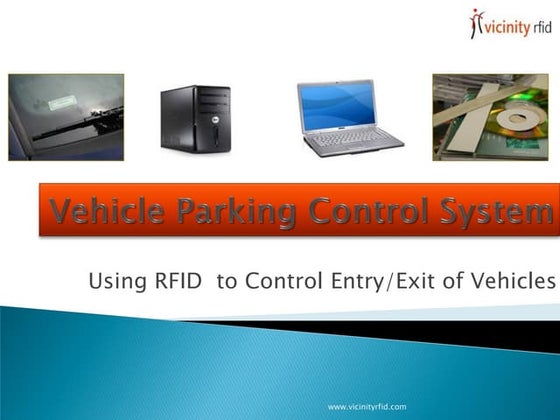 vicinity rfid

Vehicle Parking Control System

Using RFID to Control Entry/Exit of Vehicles

www.vicinityrfid.com